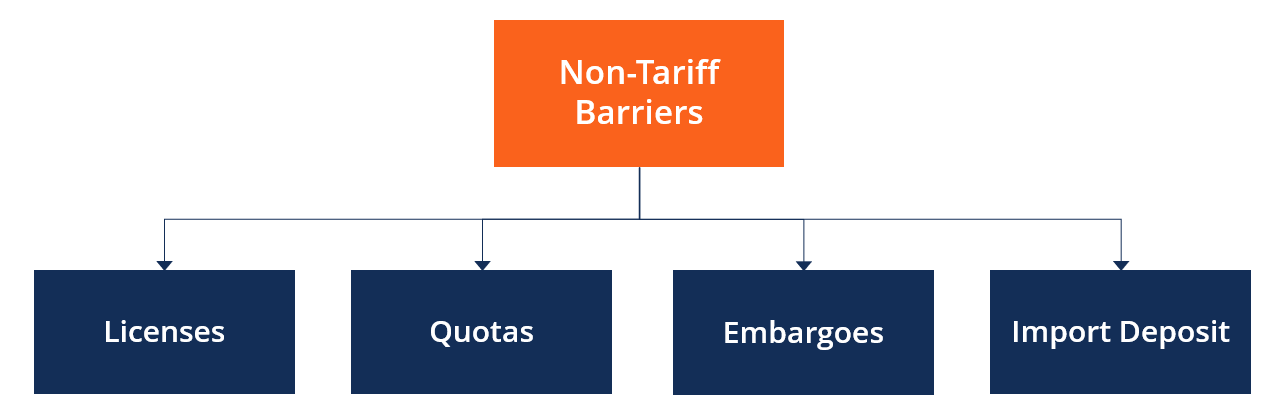 Non-Tariff Barriers

Licenses

Quotas

Embargoes

Import Deposit